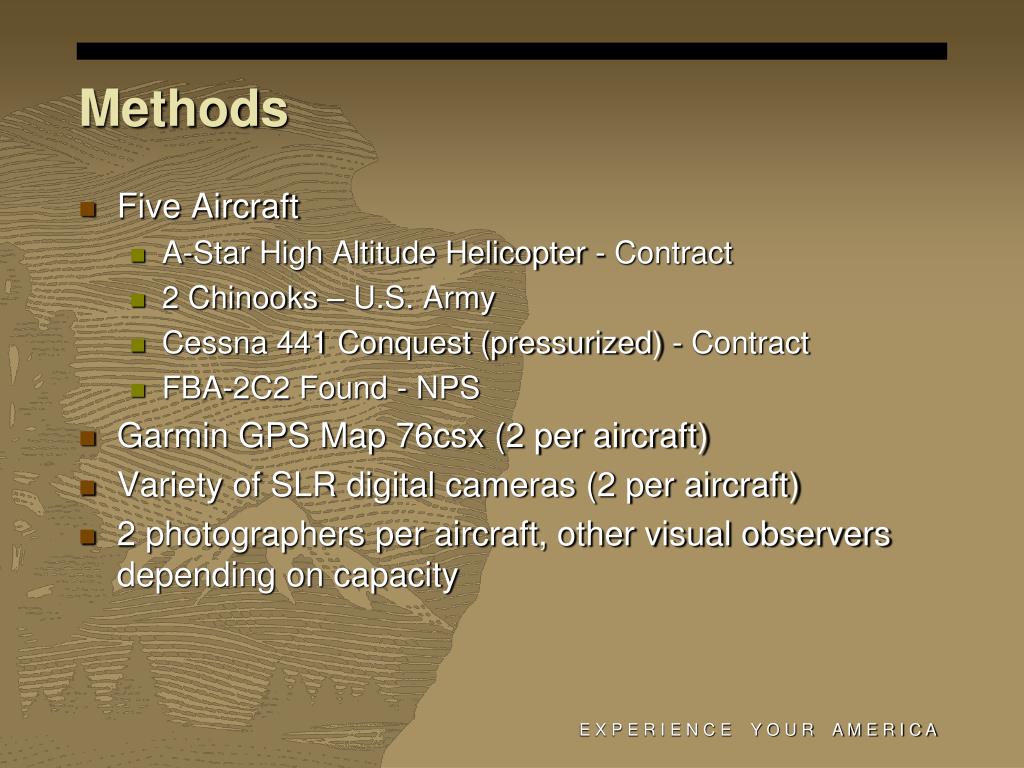 Methods

Five Aircraft

A-Star High Altitude Helicopter - Contract

2 Chinooks – U.S. Army

Cessna 441 Conquest (pressurized) - Contract

FBA-2C2 Found - NPS

Garmin GPS Map 76csx (2 per aircraft)

Variety of SLR digital cameras (2 per aircraft)

2 photographers per aircraft, other visual observers depending on capacity

EXPERIENCE YOUR AMERICA